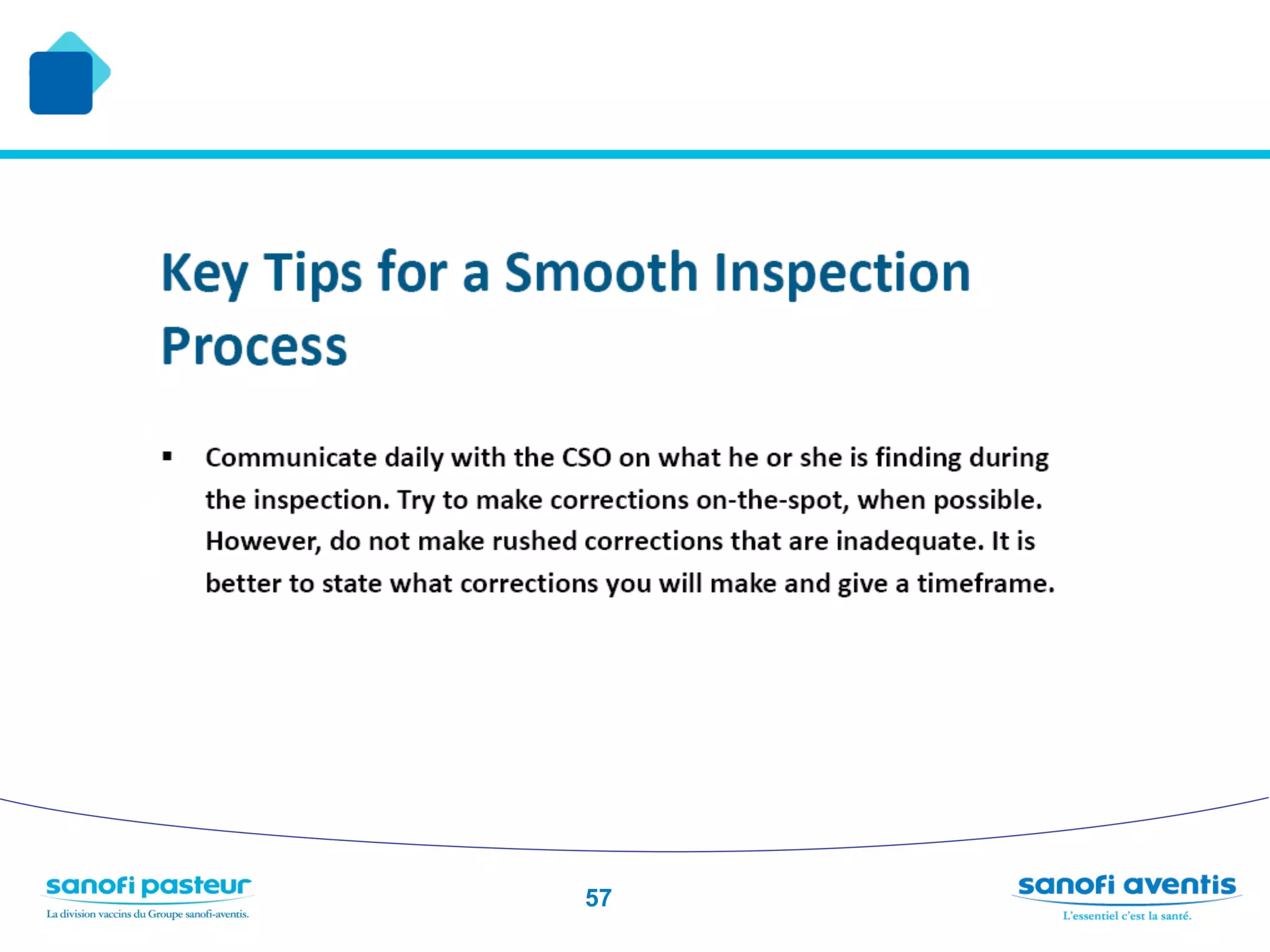 Key Tips for a Smooth Inspection Process

▪ Communicate daily with the CSO on what he or she is finding during the inspection. Try to make corrections on-the-spot, when possible. However, do not make rushed corrections that are inadequate. It is better to state what corrections you will make and give a timeframe.

sanofi pasteur
La division vaccins du Groupe sanofi-aventis.

57

sanofi aventis
L'essentiel c'est la santé.